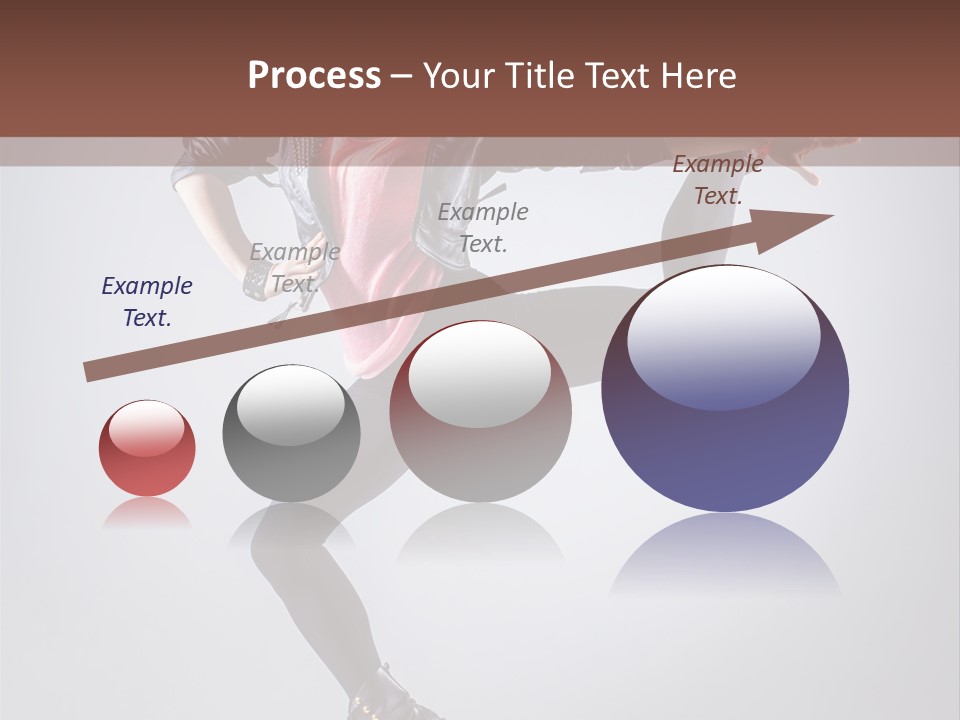 Process – Your Title Text Here

Example Text.

Example Text.

Example Text.

Example Text.